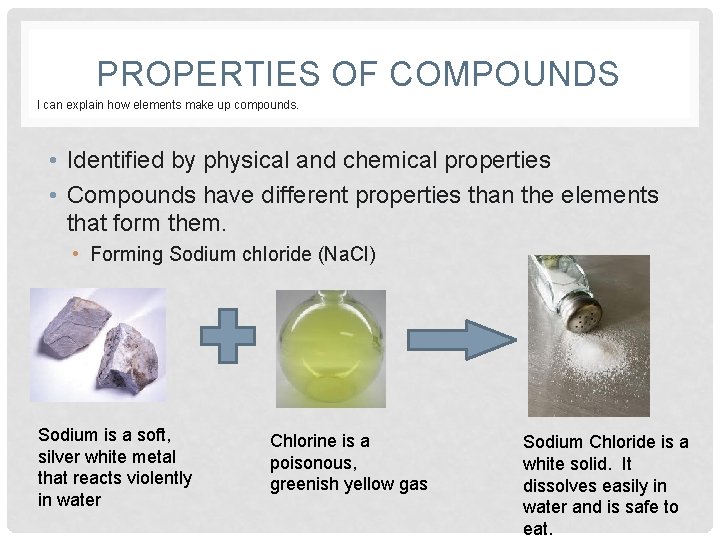 PROPERTIES OF COMPOUNDS

I can explain how elements make up compounds.

• Identified by physical and chemical properties
• Compounds have different properties than the elements that form them.
• Forming Sodium chloride (NaCl)

Sodium is a soft, silver white metal that reacts violently in water

Chlorine is a poisonous, greenish yellow gas

Sodium Chloride is a white solid. It dissolves easily in water and is safe to eat.